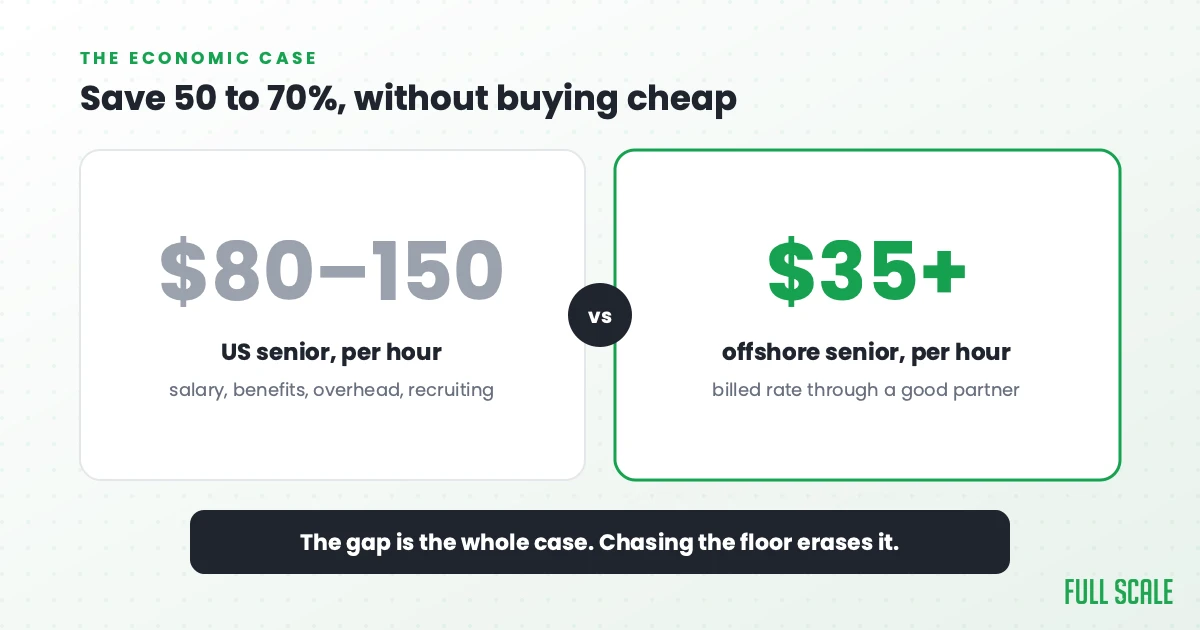 THE ECONOMIC CASE

Save 50 to 70%, without buying cheap

\$80–150

US senior, per hour

salary, benefits, overhead, recruiting

vs

\$35+

offshore senior, per hour

billed rate through a good partner

The gap is the whole case. Chasing the floor erases it.

FULL SCALE